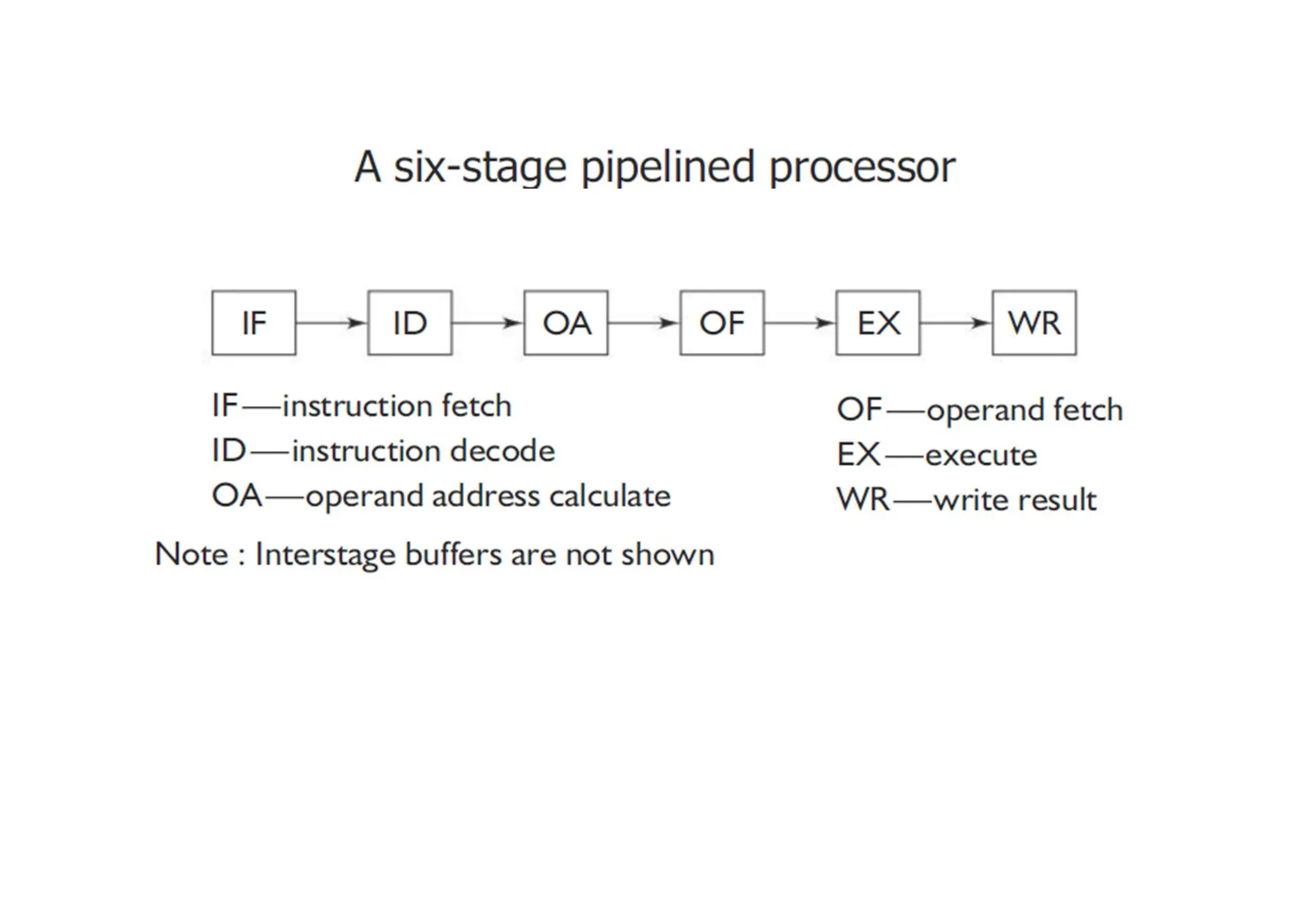 A six-stage pipelined processor

IF ID OA OF EX WR

IF—instruction fetch
ID—instruction decode
OA—operand address calculate

OF—operand fetch
EX—execute
WR—write result

Note : Interstage buffers are not shown